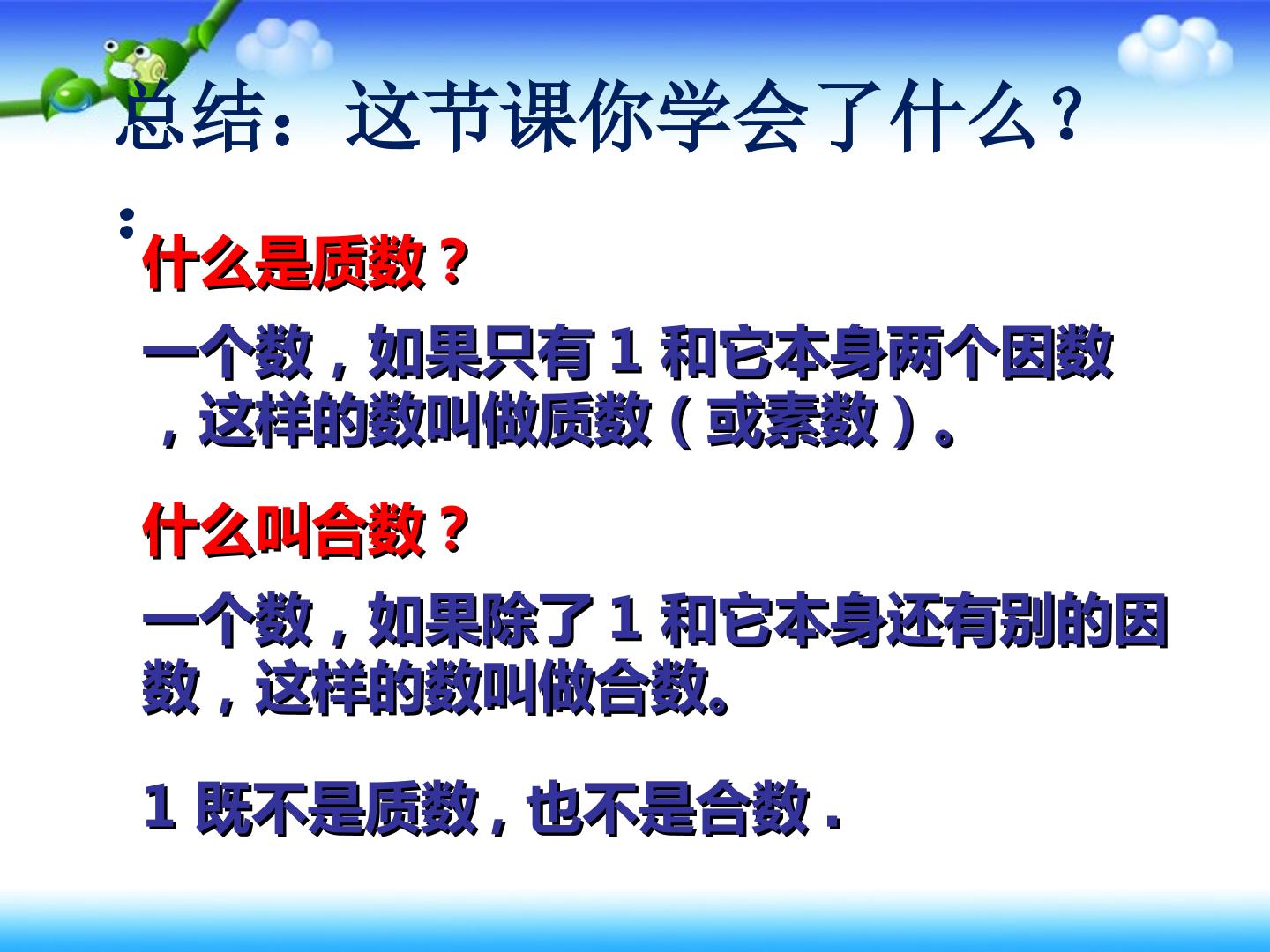 总结：这节课你学会了什么？

：

什么是质数？

一个数，如果只有1和它本身两个因数，这样的数叫做质数（或素数）。

什么叫合数？

一个数，如果除了1和它本身还有别的因数，这样的数叫做合数。

1既不是质数，也不是合数.